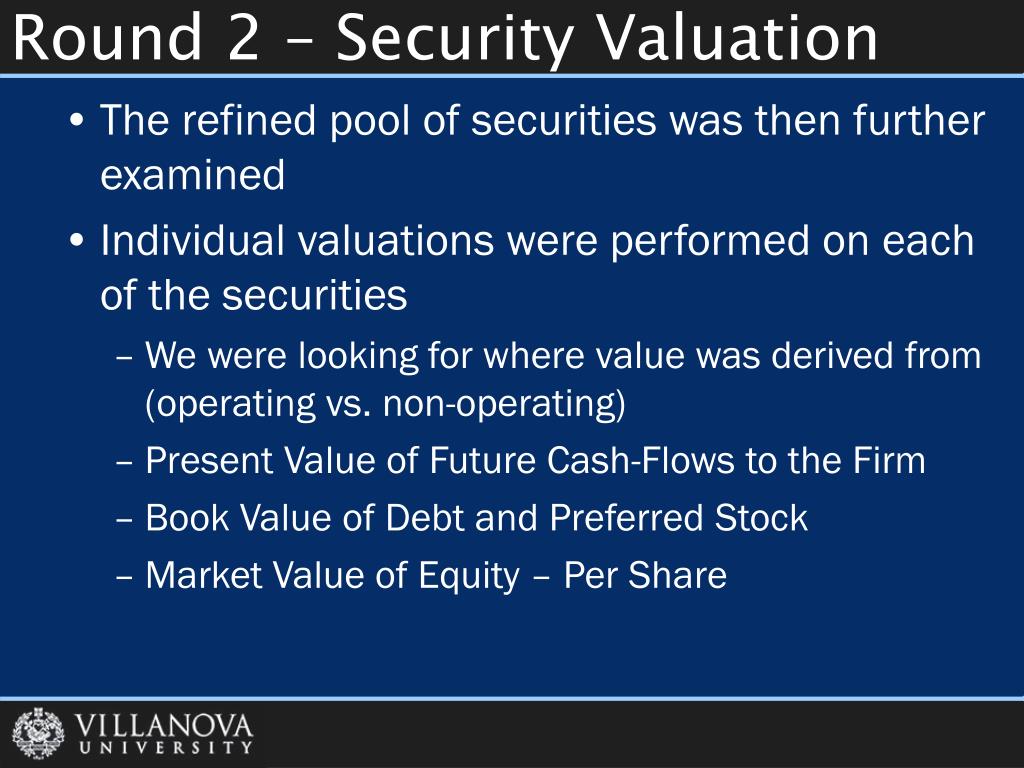 Round 2 – Security Valuation

• The refined pool of securities was then further examined

• Individual valuations were performed on each of the securities

– We were looking for where value was derived from (operating vs. non-operating)

– Present Value of Future Cash-Flows to the Firm

– Book Value of Debt and Preferred Stock

– Market Value of Equity – Per Share

VILLANOVA
UNIVERSITY